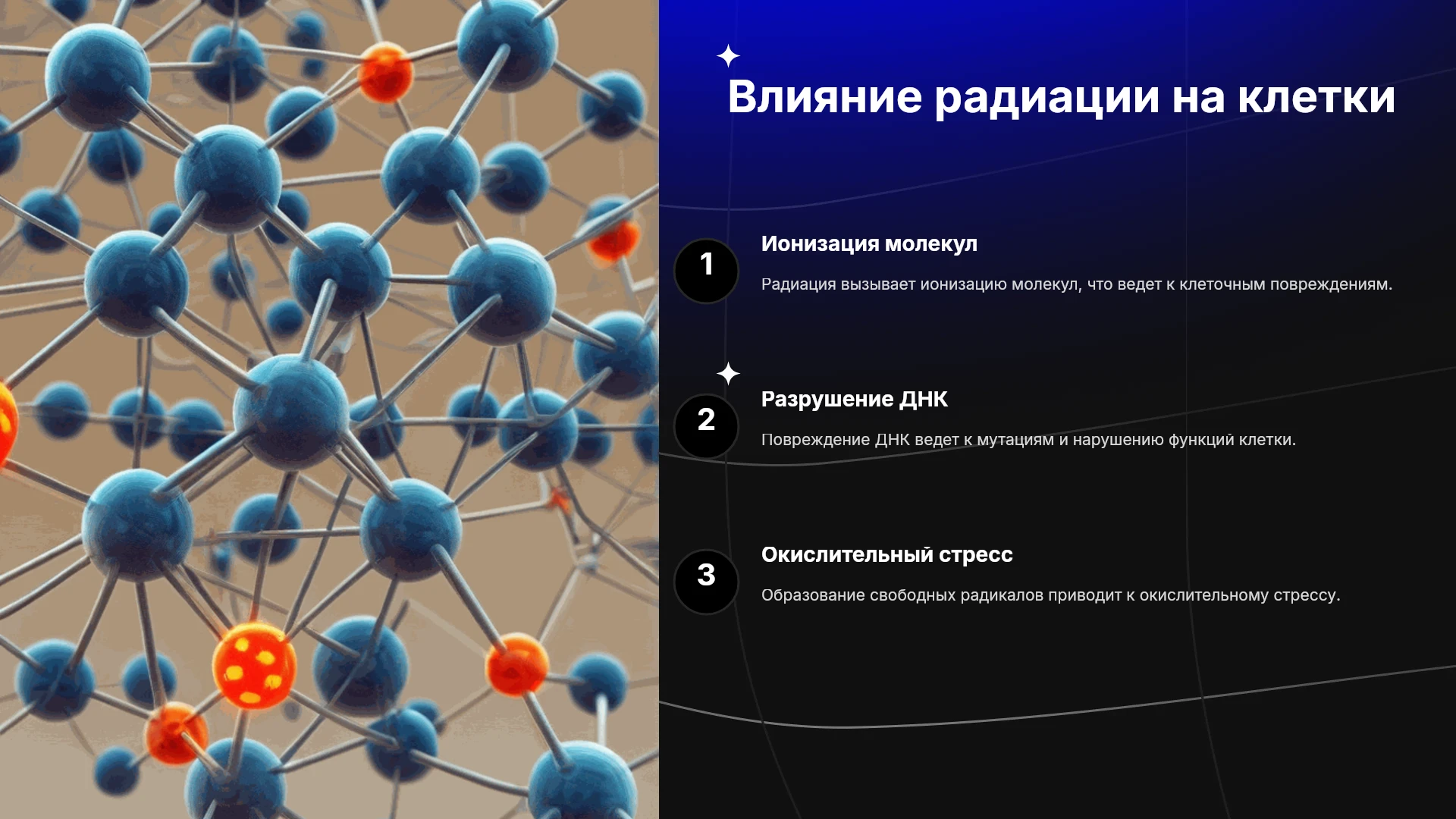 Влияние радиации на клетки

1

Ионизация молекул

Радиация вызывает ионизацию молекул, что ведет к клеточным повреждениям.

2

Разрушение ДНК

Повреждение ДНК ведет к мутациям и нарушению функций клетки.

3

Окислительный стресс

Образование свободных радикалов приводит к окислительному стрессу.